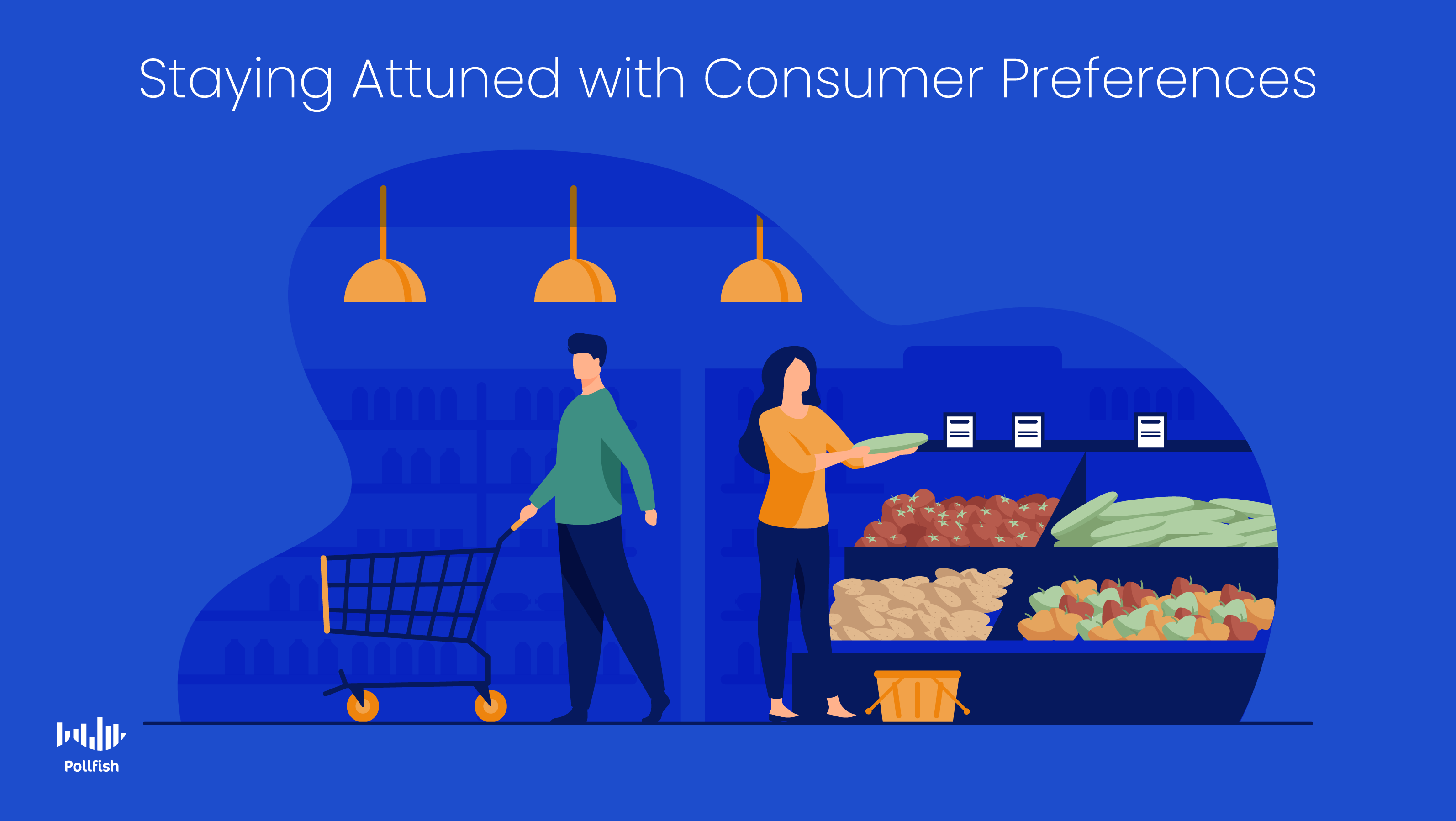 Staying Attuned with Consumer Preferences

Pollfish